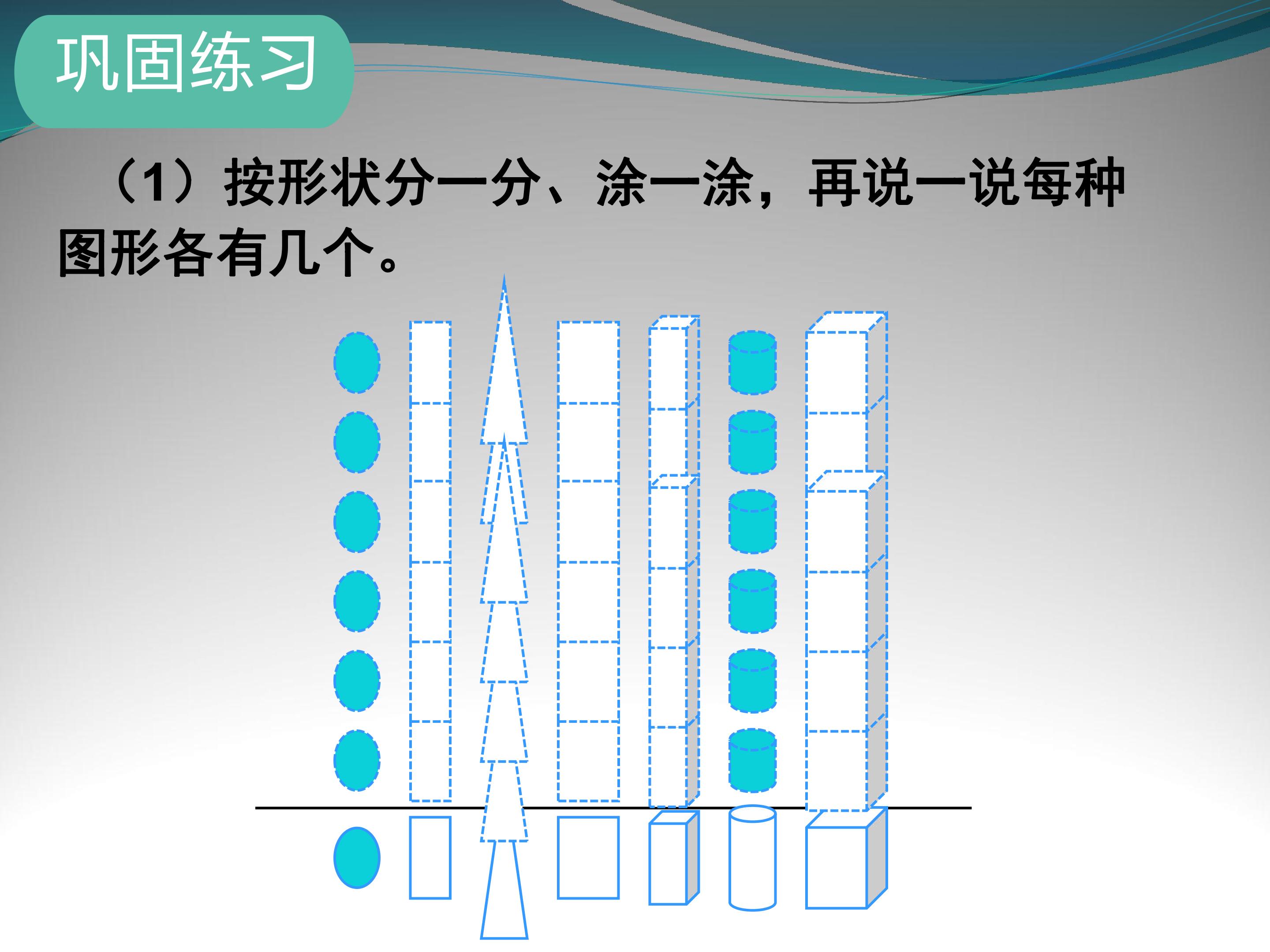 巩固练习

（1）按形状分一分、涂一涂，再说一说每种图形各有几个。